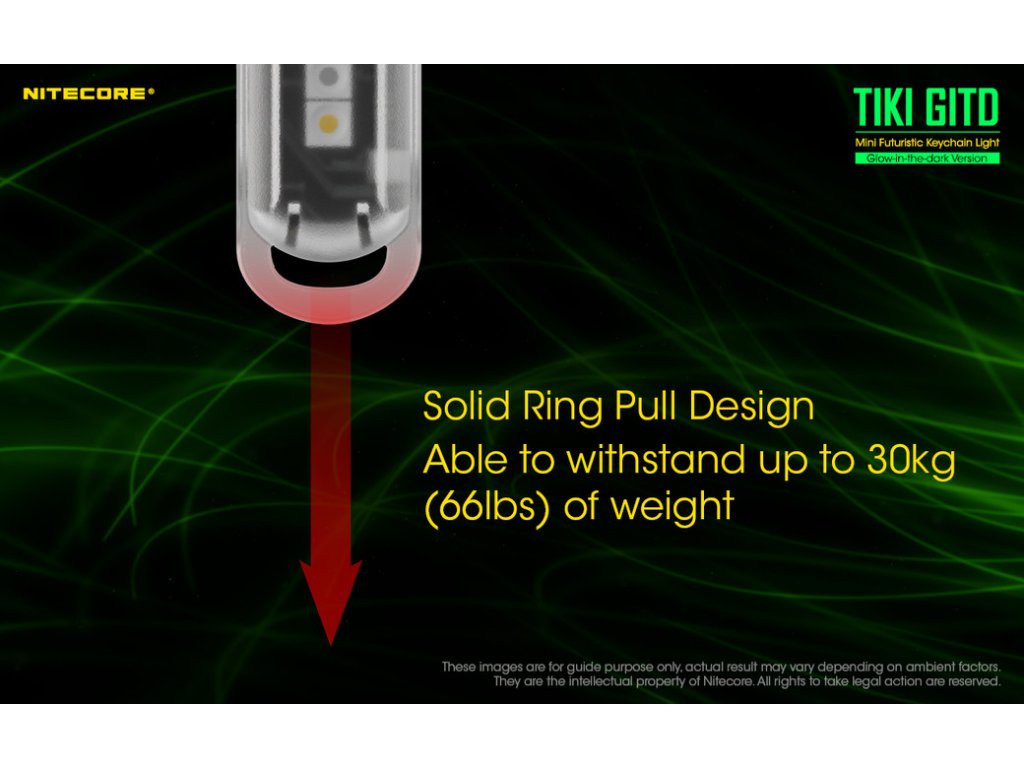 NITECORE®

TIKI GITD
Mini Futuristic Keychain Light
Glow-in-the-dark Version

Solid Ring Pull Design
Able to withstand up to 30kg (66lbs) of weight

These images are for guide purpose only, actual result may vary depending on ambient factors. They are the intellectual property of Nitecore. All rights to take legal action are reserved.